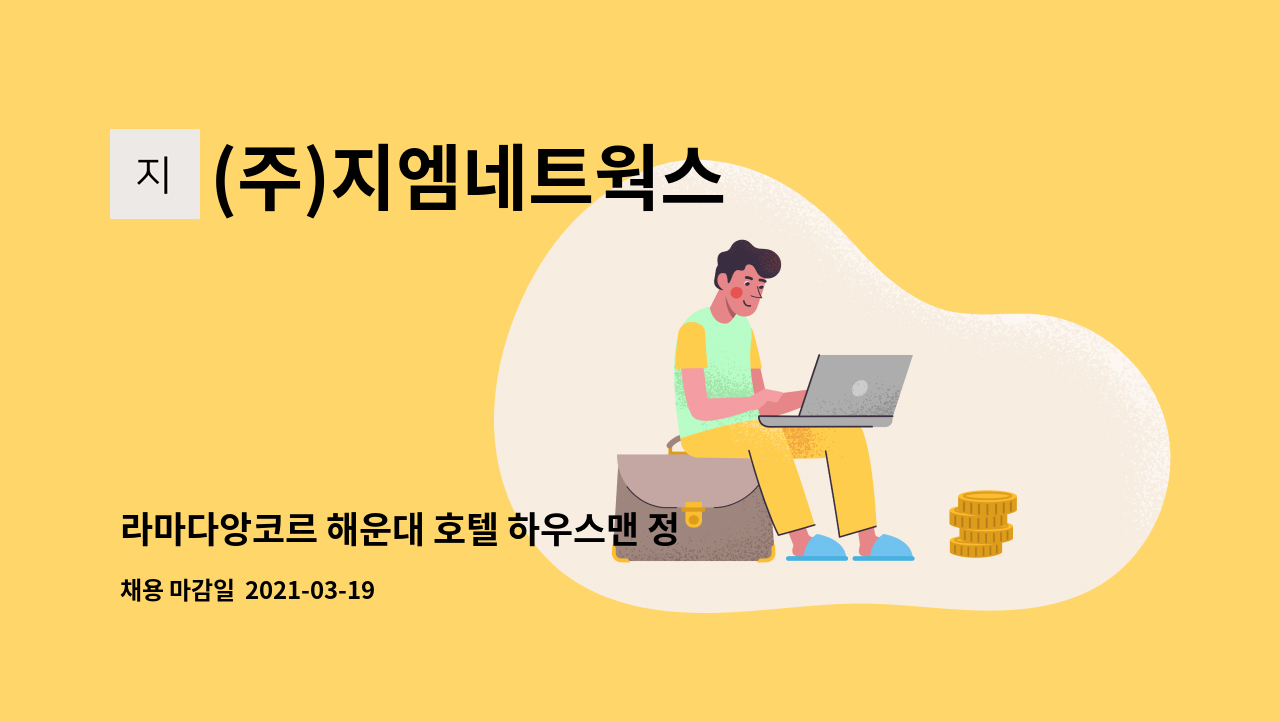 지

(주)지엠네트웍스

라마다앙코르 해운대 호텔 하우스맨 정

채용 마감일 2021-03-19